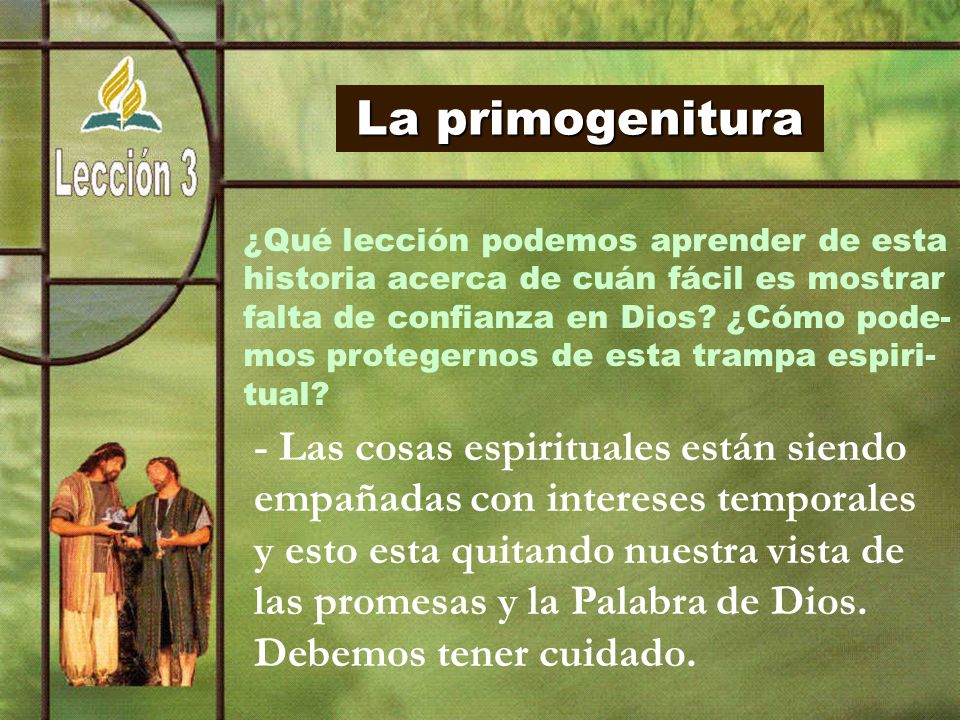 Lección 3

La primogenitura

¿Qué lección podemos aprender de esta historia acerca de cuán fácil es mostrar falta de confianza en Dios? ¿Cómo podemos protegernos de esta trampa espiritual?

- Las cosas espirituales están siendo empañadas con intereses temporales y esto esta quitando nuestra vista de las promesas y la Palabra de Dios. Debemos tener cuidado.